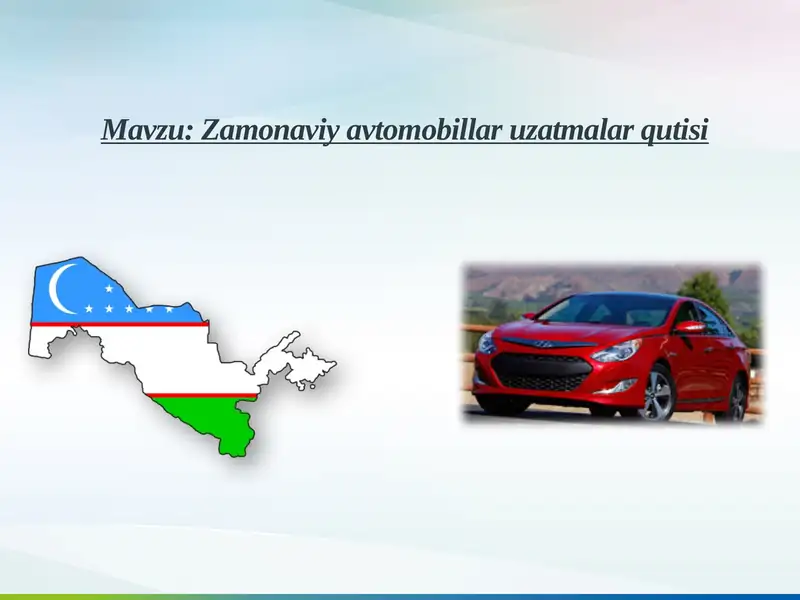 Mavzu: Zamonaviy avtomobillar uzatmalar qutisi